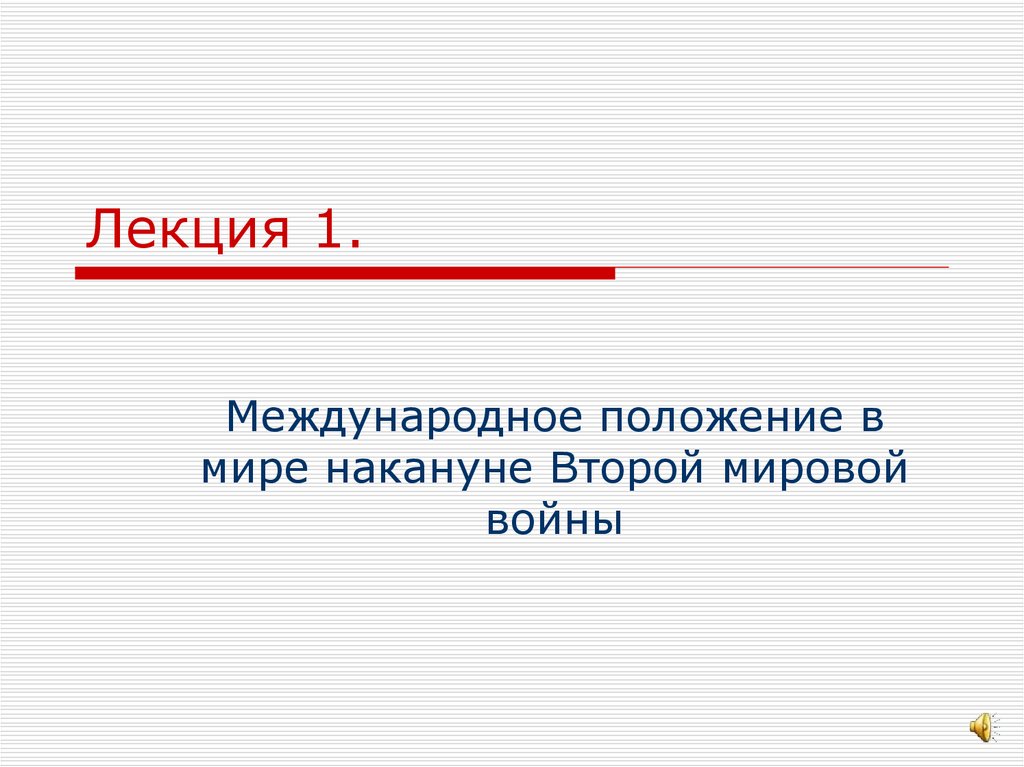 Лекция 1.

Международное положение в мире накануне Второй мировой войны